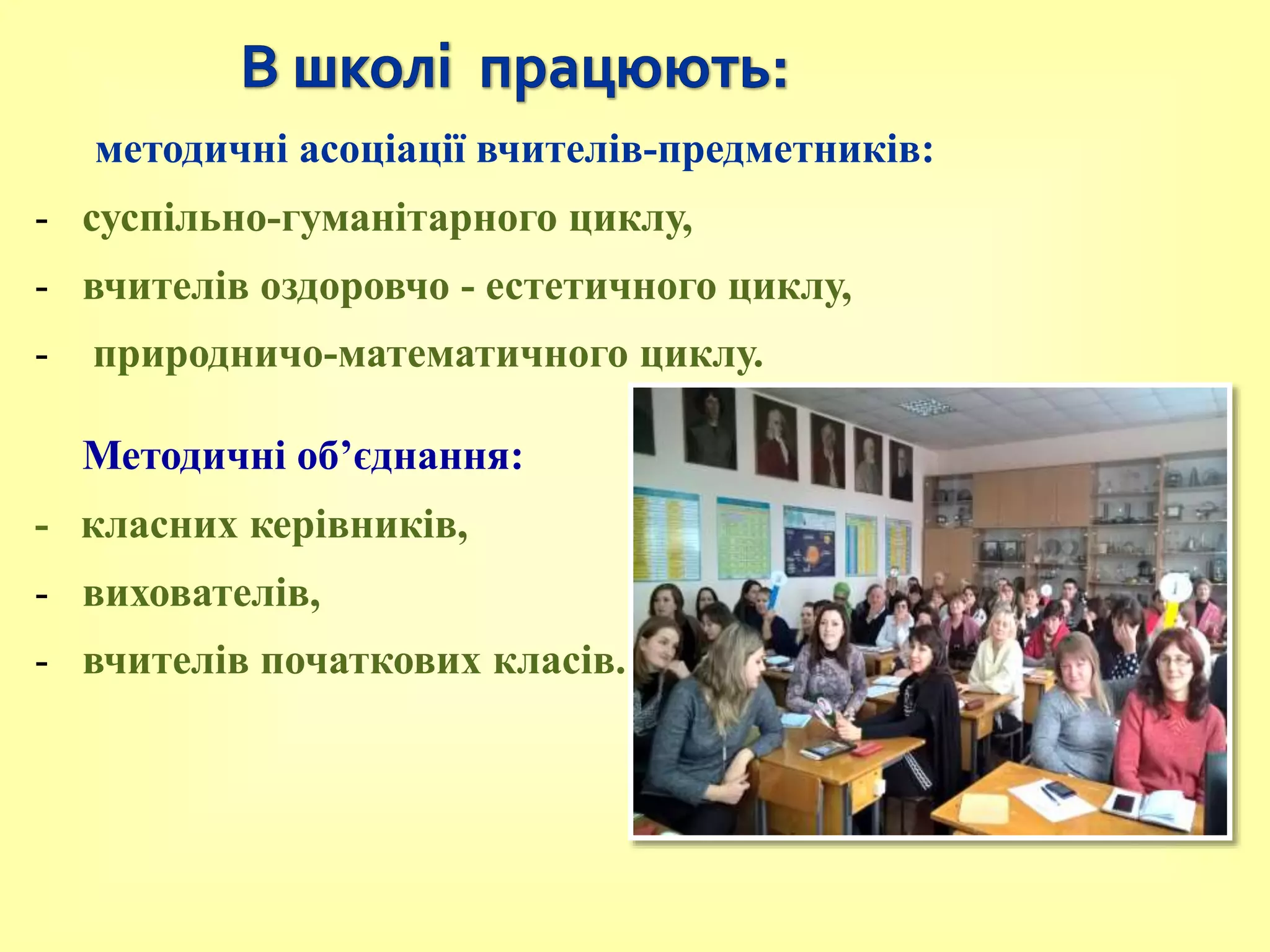 В школі працюють:

методичні асоціації вчителів-предметників:

- суспільно-гуманітарного циклу,
- вчителів оздоровчо - естетичного циклу,
- природничо-математичного циклу.

Методичні об’єднання:

- класних керівників,
- вихователів,
- вчителів початкових класів.